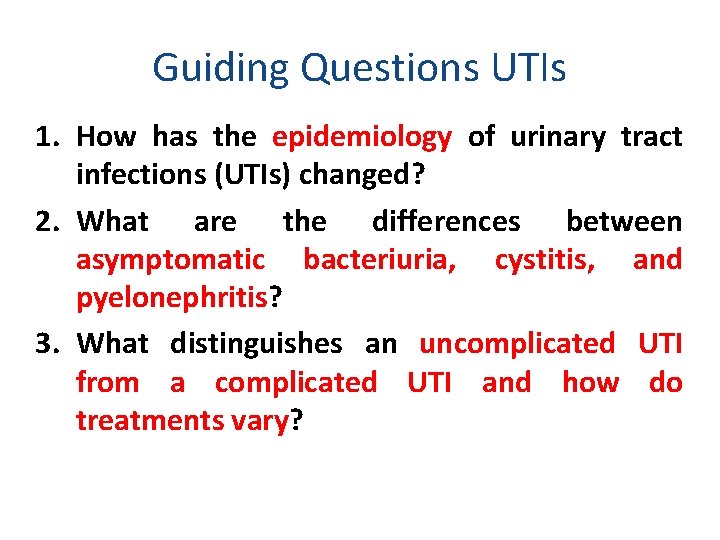 Guiding Questions UTIs

1. How has the epidemiology of urinary tract infections (UTIs) changed?
2. What are the differences between asymptomatic bacteriuria, cystitis, and pyelonephritis?
3. What distinguishes an uncomplicated UTI from a complicated UTI and how do treatments vary?